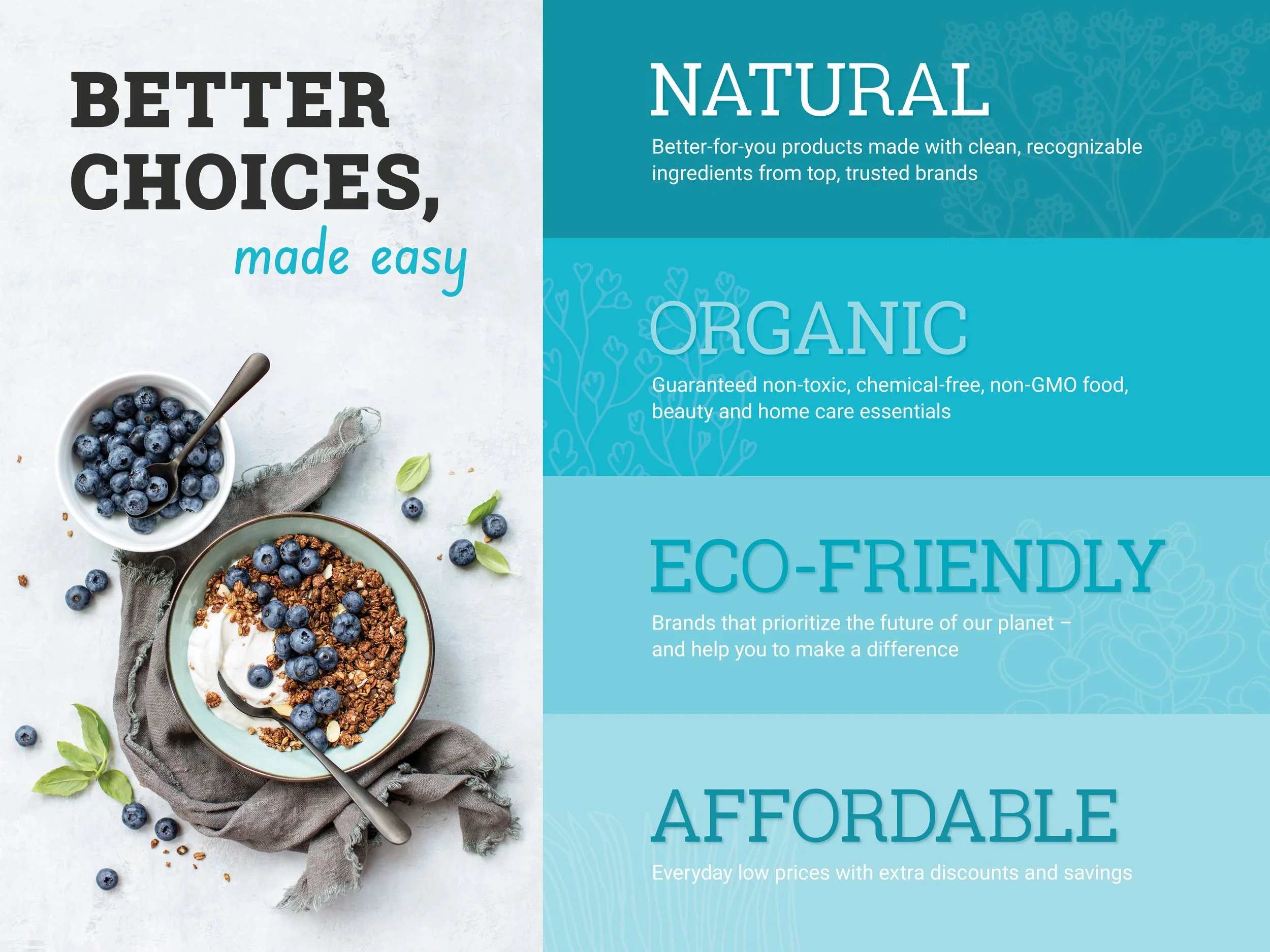 BETTER CHOICES,
made easy

NATURAL

Better-for-you products made with clean, recognizable ingredients from top, trusted brands

ORGANIC

Guaranteed non-toxic, chemical-free, non-GMO food, beauty and home care essentials

ECO-FRIENDLY

Brands that prioritize the future of our planet – and help you to make a difference

AFFORDABLE

Everyday low prices with extra discounts and savings